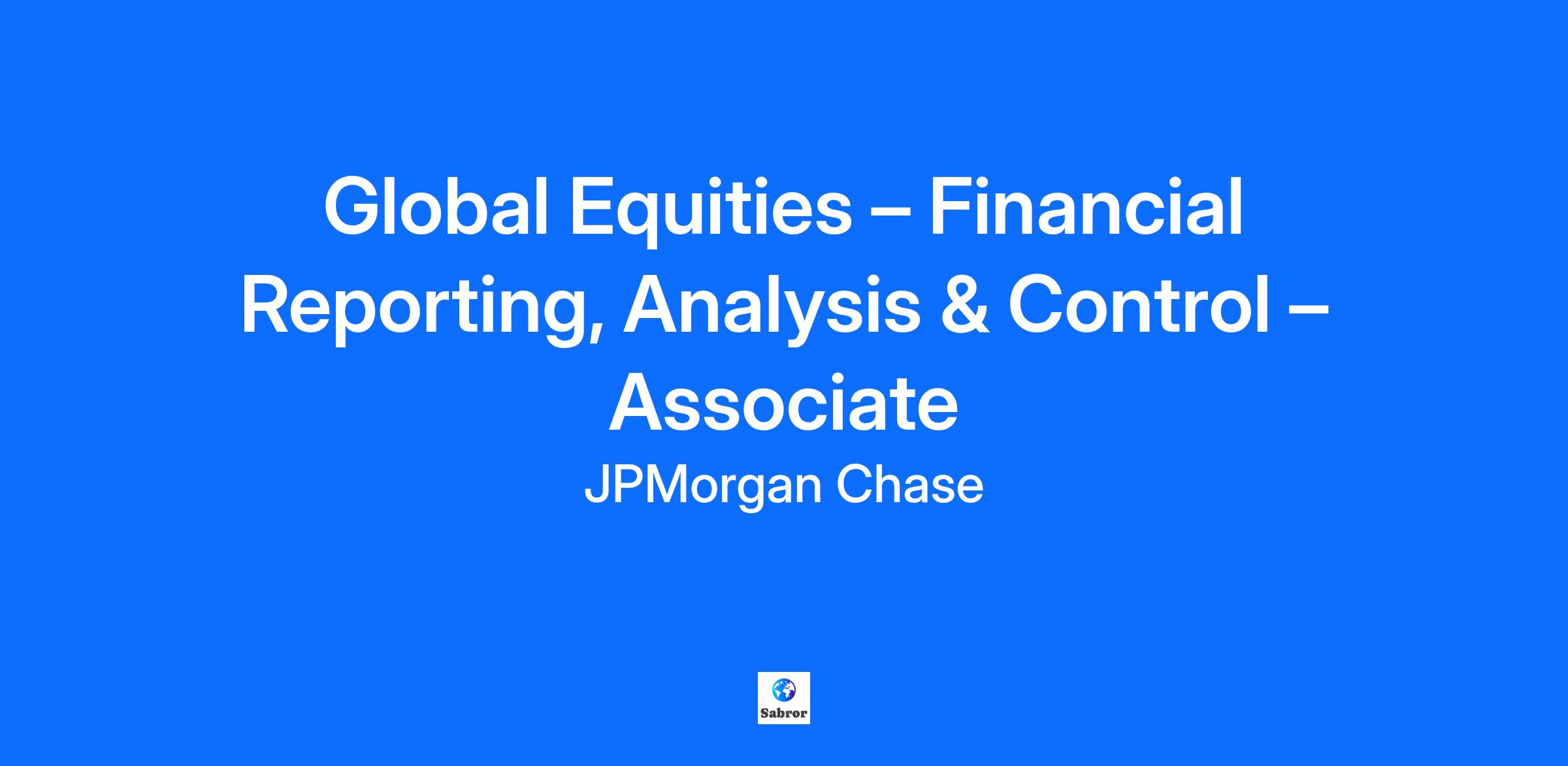 Global Equities – Financial Reporting, Analysis & Control – Associate

JPMorgan Chase

Sabror